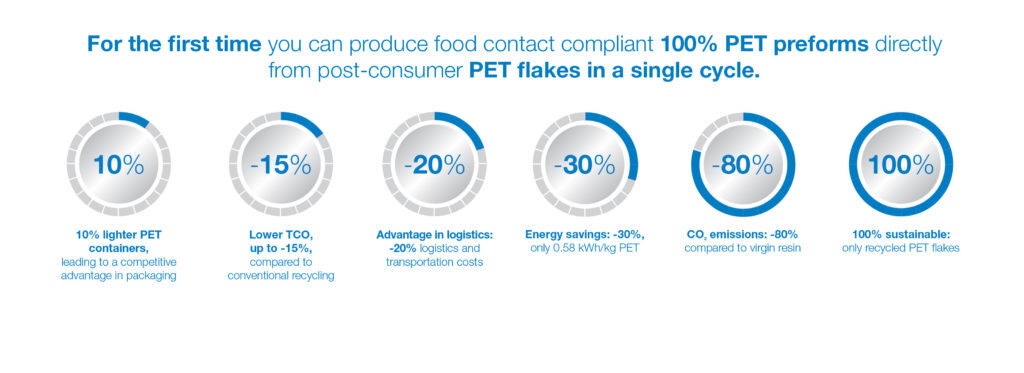 For the first time you can produce food contact compliant 100% PET preforms directly from post-consumer PET flakes in a single cycle.

10%

10% lighter PET containers, leading to a competitive advantage in packaging

-15%

Lower TCO, up to -15%, compared to conventional recycling

-20%

Advantage in logistics: -20% logistics and transportation costs

-30%

Energy savings: -30%, only 0.58 kWh/kg PET

-80%

$CO_2$ emissions: -80% compared to virgin resin

100%

100% sustainable: only recycled PET flakes